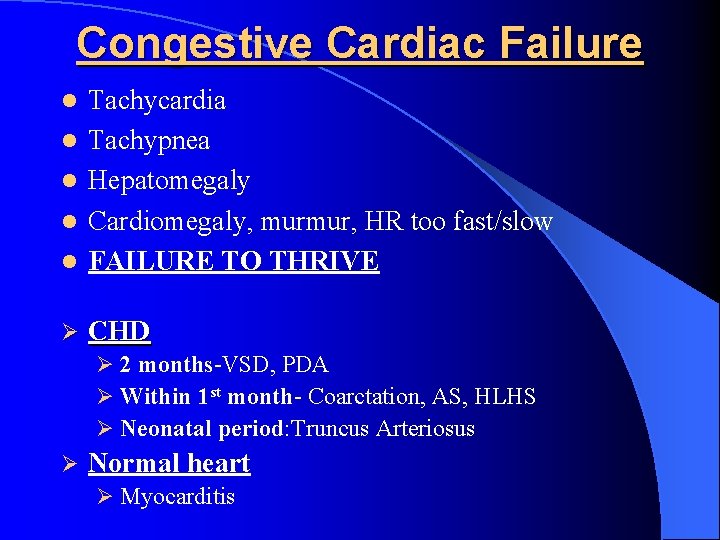 Congestive Cardiac Failure

• Tachycardia
• Tachypnea
• Hepatomegaly
• Cardiomegaly, murmur, HR too fast/slow
• FAILURE TO THRIVE

➢ CHD
➢ 2 months-VSD, PDA
➢ Within 1st month- Coarctation, AS, HLHS
➢ Neonatal period:Truncus Arteriosus
➢ Normal heart
➢ Myocarditis